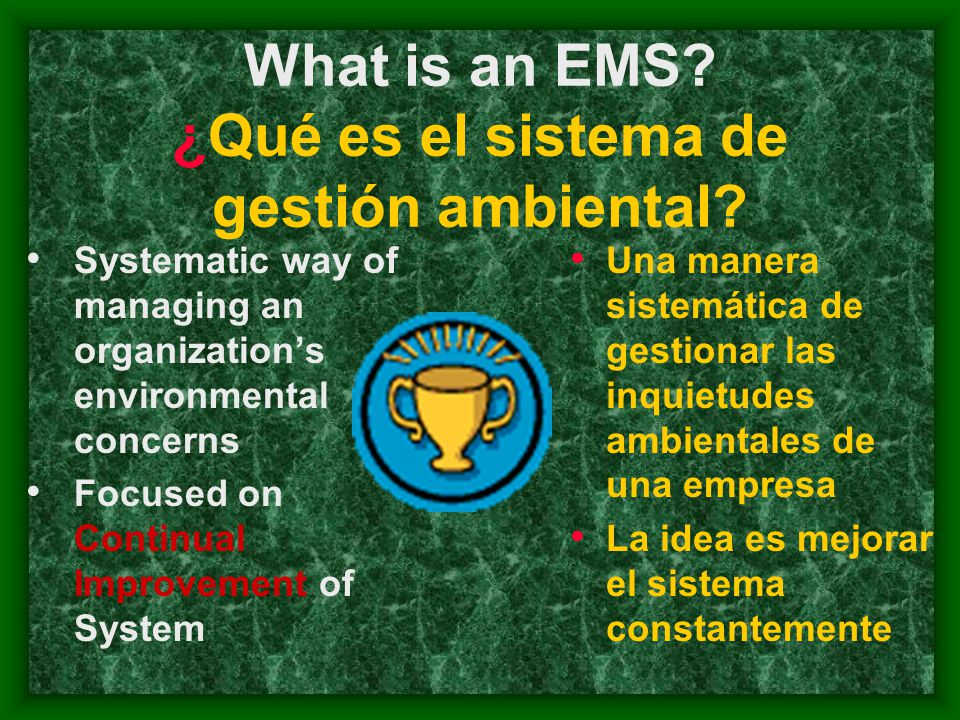 What is an EMS?
¿Qué es el sistema de gestión ambiental?

• Systematic way of managing an organization's environmental concerns
• Focused on Continual Improvement of System

• Una manera sistemática de gestionar las inquietudes ambientales de una empresa
• La idea es mejorar el sistema constantemente